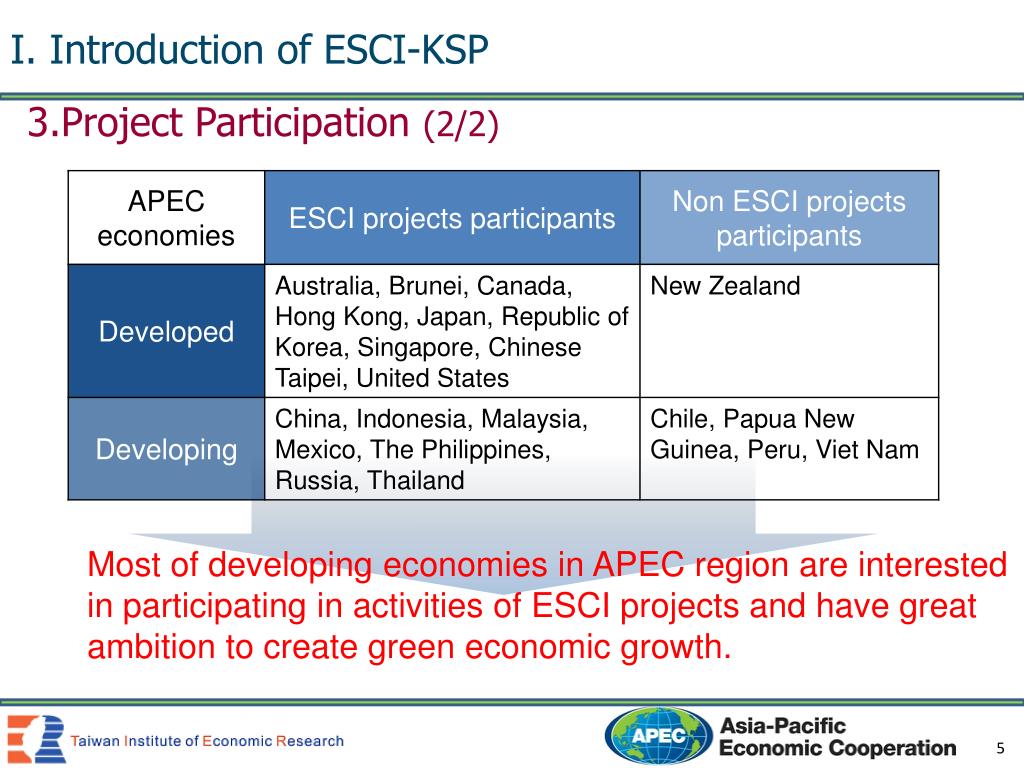 I. Introduction of ESCI-KSP

3.Project Participation (2/2)

| APEC economies | ESCI projects participants | Non ESCI projects participants |
|---|---|---|
| Developed | Australia, Brunei, Canada, Hong Kong, Japan, Republic of Korea, Singapore, Chinese Taipei, United States | New Zealand |
| Developing | China, Indonesia, Malaysia, Mexico, The Philippines, Russia, Thailand | Chile, Papua New Guinea, Peru, Viet Nam |

Most of developing economies in APEC region are interested in participating in activities of ESCI projects and have great ambition to create green economic growth.

Taiwan Institute of Economic Research

APEC Asia-Pacific Economic Cooperation

5